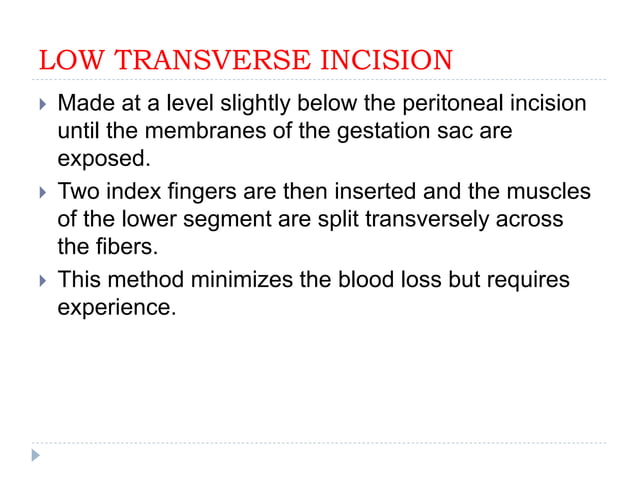 LOW TRANSVERSE INCISION

Made at a level slightly below the peritoneal incision until the membranes of the gestation sac are exposed.

Two index fingers are then inserted and the muscles of the lower segment are split transversely across the fibers.

This method minimizes the blood loss but requires experience.